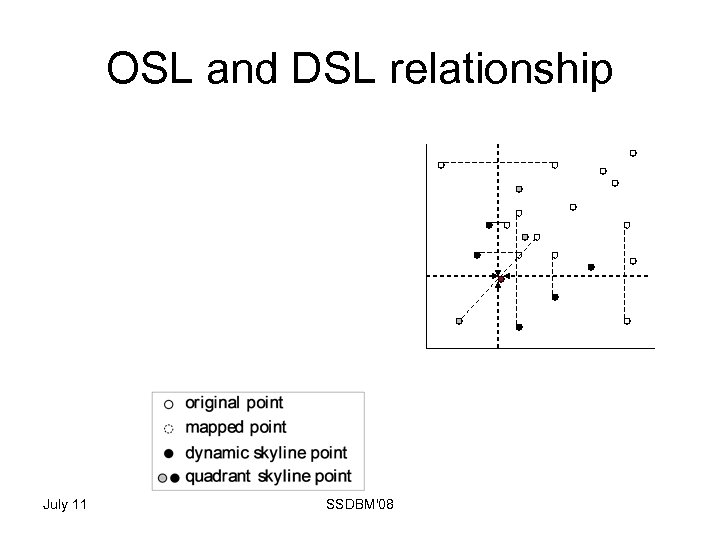 OSL and DSL relationship

original point
mapped point
dynamic skyline point
quadrant skyline point

July 11

SSDBM'08